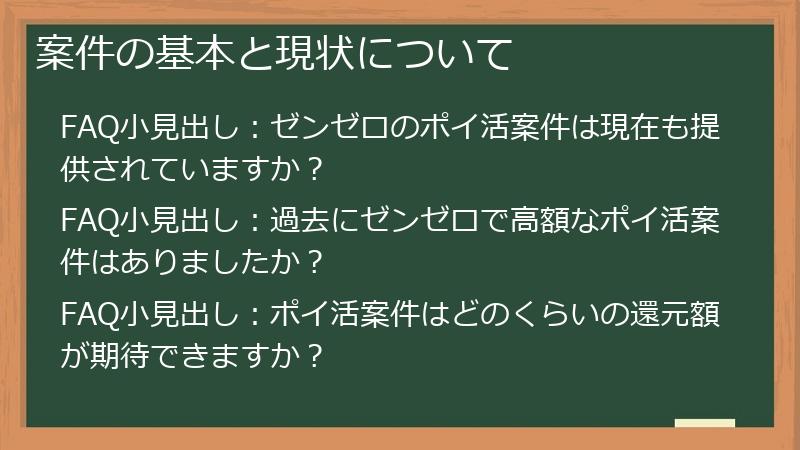 案件の基本と現状について

FAQ小見出し：ゼンゼロのポイ活案件は現在も提供されていますか？

FAQ小見出し：過去にゼンゼロで高額なポイ活案件はありましたか？

FAQ小見出し：ポイ活案件はどのくらいの還元額が期待できますか？